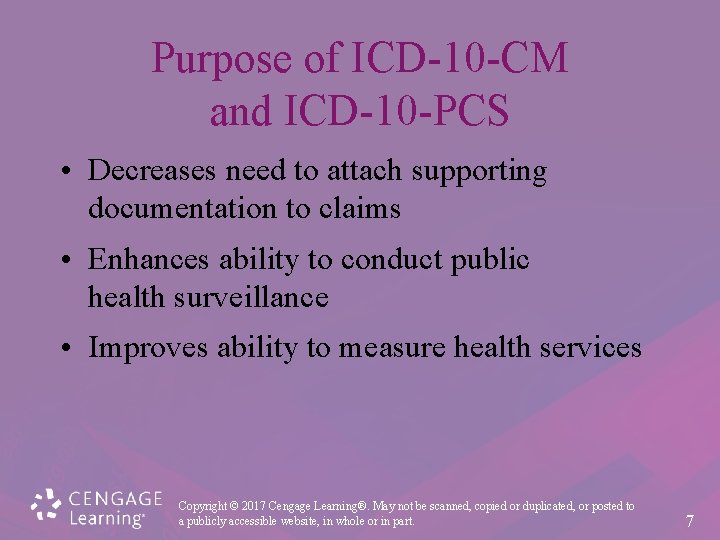 Purpose of ICD-10-CM and ICD-10-PCS

• Decreases need to attach supporting documentation to claims

• Enhances ability to conduct public health surveillance

• Improves ability to measure health services

CENGAGE Learning®

Copyright © 2017 Cengage Learning®. May not be scanned, copied or duplicated, or posted to a publicly accessible website, in whole or in part.

7